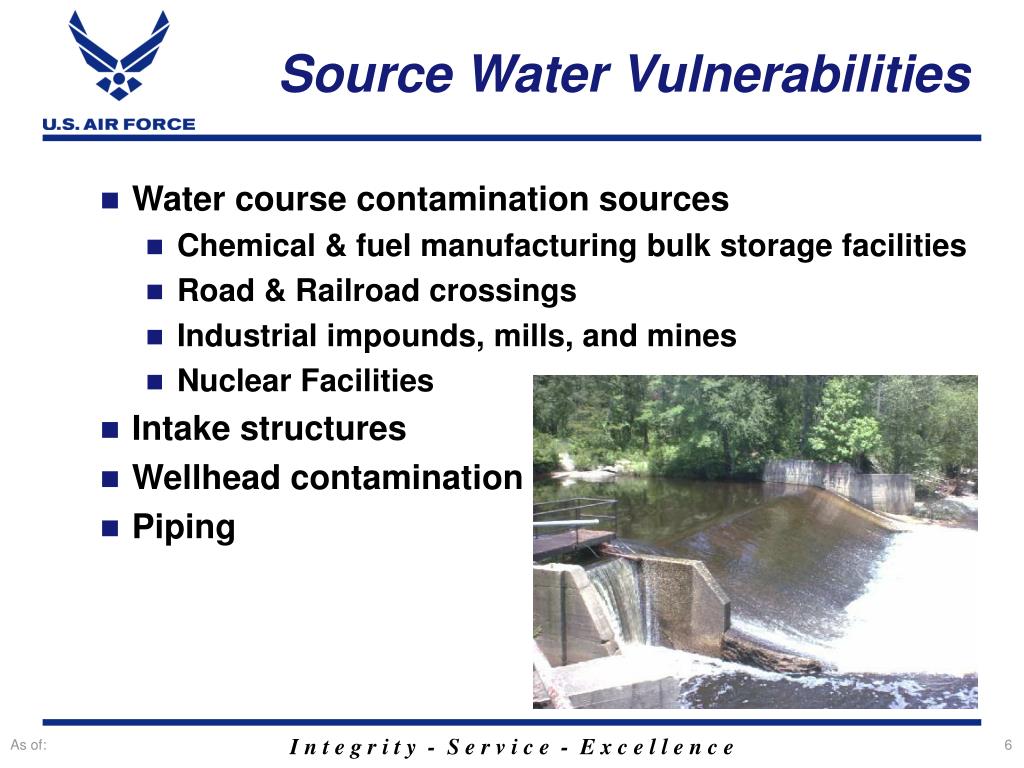 U.S. AIR FORCE

Source Water Vulnerabilities

- Water course contamination sources
  - Chemical & fuel manufacturing bulk storage facilities
  - Road & Railroad crossings
  - Industrial impounds, mills, and mines
  - Nuclear Facilities
- Intake structures
- Wellhead contamination
- Piping

As of:

Integrity - Service - Excellence

6